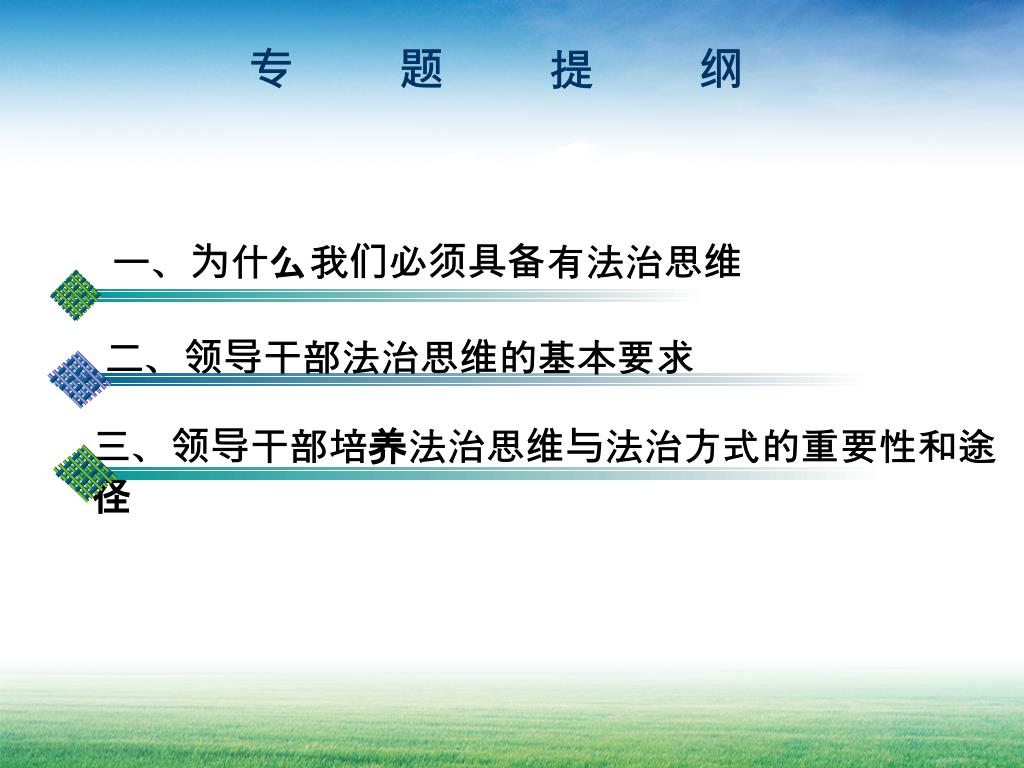 专 题 提 纲

一、为什么我们必须具备有法治思维

二、领导干部法治思维的基本要求

三、领导干部培养法治思维与法治方式的重要性和途径